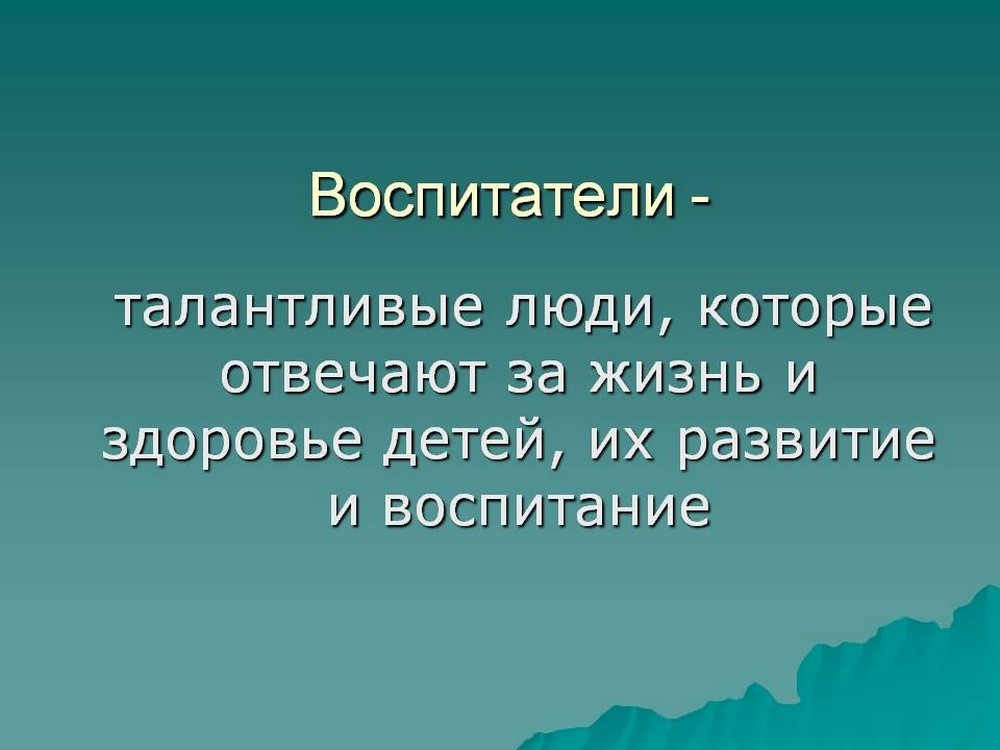 Воспитатели -

талантливые люди, которые отвечают за жизнь и здоровье детей, их развитие и воспитание